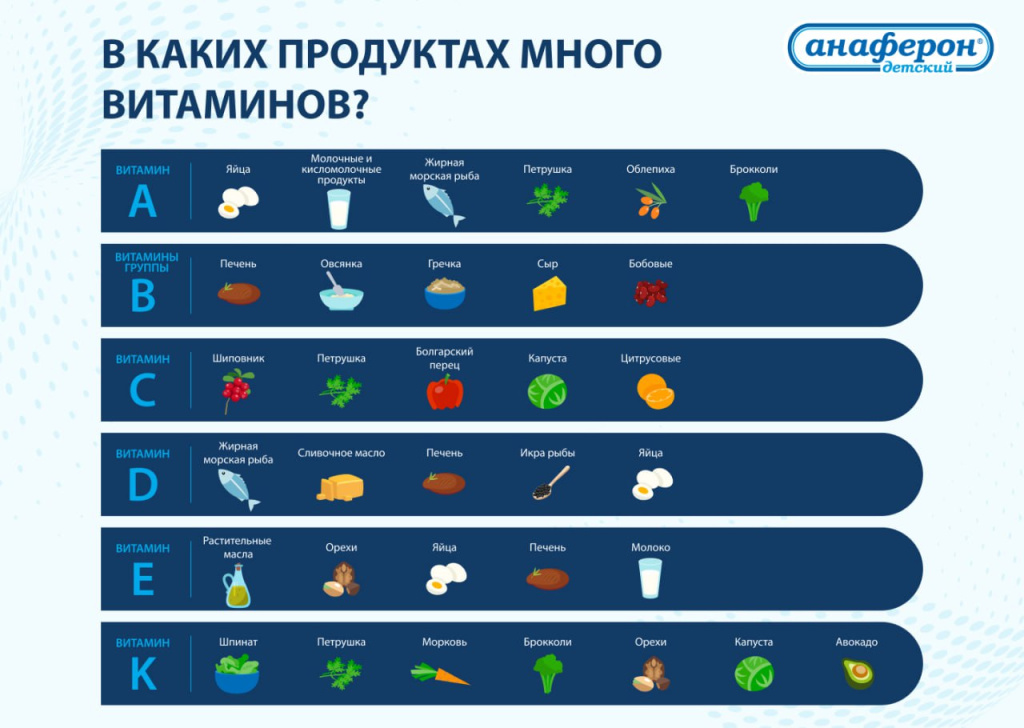 В КАКИХ ПРОДУКТАХ МНОГО ВИТАМИНОВ?

анаферон® детский

ВИТАМИН
A
Яйца
Молочные и кисломолочные продукты
Жирная морская рыба
Петрушка
Облепиха
Брокколи

ВИТАМИНЫ ГРУППЫ
B
Печень
Овсянка
Гречка
Сыр
Бобовые

ВИТАМИН
C
Шиповник
Петрушка
Болгарский перец
Капуста
Цитрусовые

ВИТАМИН
D
Жирная морская рыба
Сливочное масло
Печень
Икра рыбы
Яйца

ВИТАМИН
E
Растительные масла
Орехи
Яйца
Печень
Молоко

ВИТАМИН
K
Шпинат
Петрушка
Морковь
Брокколи
Орехи
Капуста
Авокадо